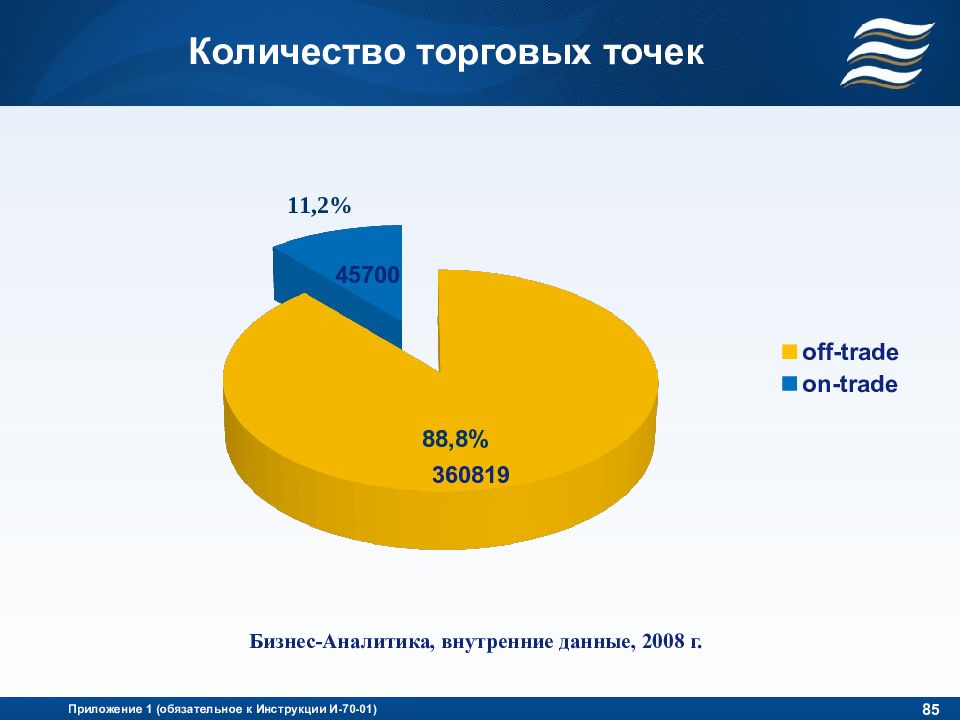 Количество торговых точек

11,2%

45700

88,8%

360819

off-trade
on-trade

Бизнес-Аналитика, внутренние данные, 2008 г.

Приложение 1 (обязательное к Инструкции И-70-01)

85